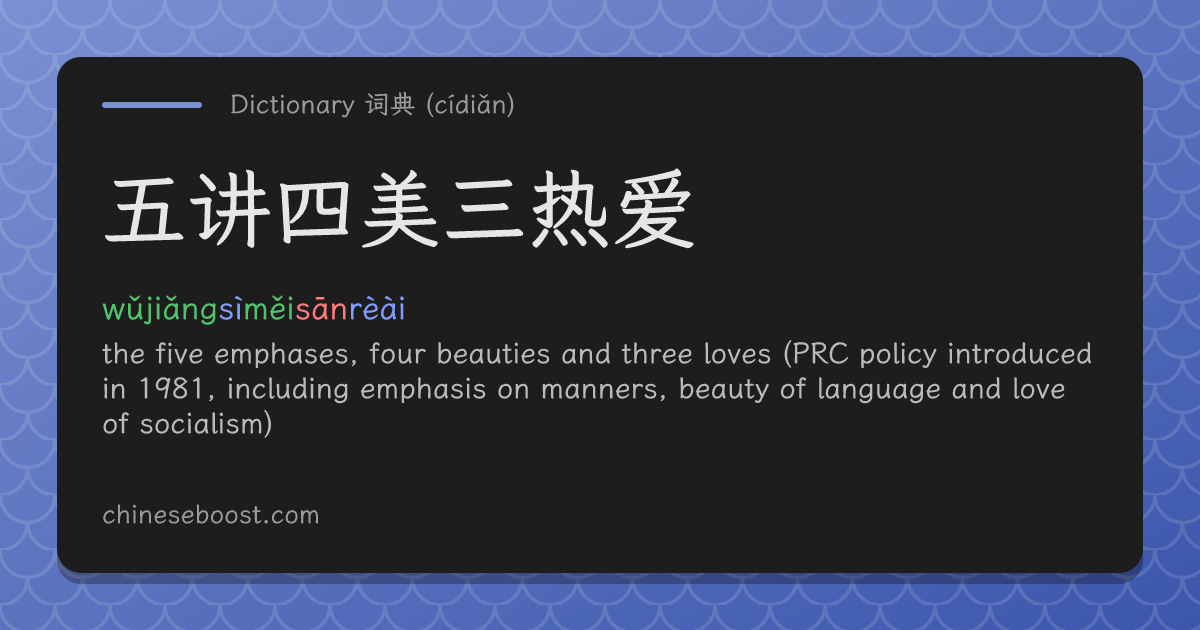 Dictionary 词典 (cídiǎn)

五讲四美三热爱

wǔjiǎngsìměisānrèài

the five emphases, four beauties and three loves (PRC policy introduced in 1981, including emphasis on manners, beauty of language and love of socialism)

chineseboost.com